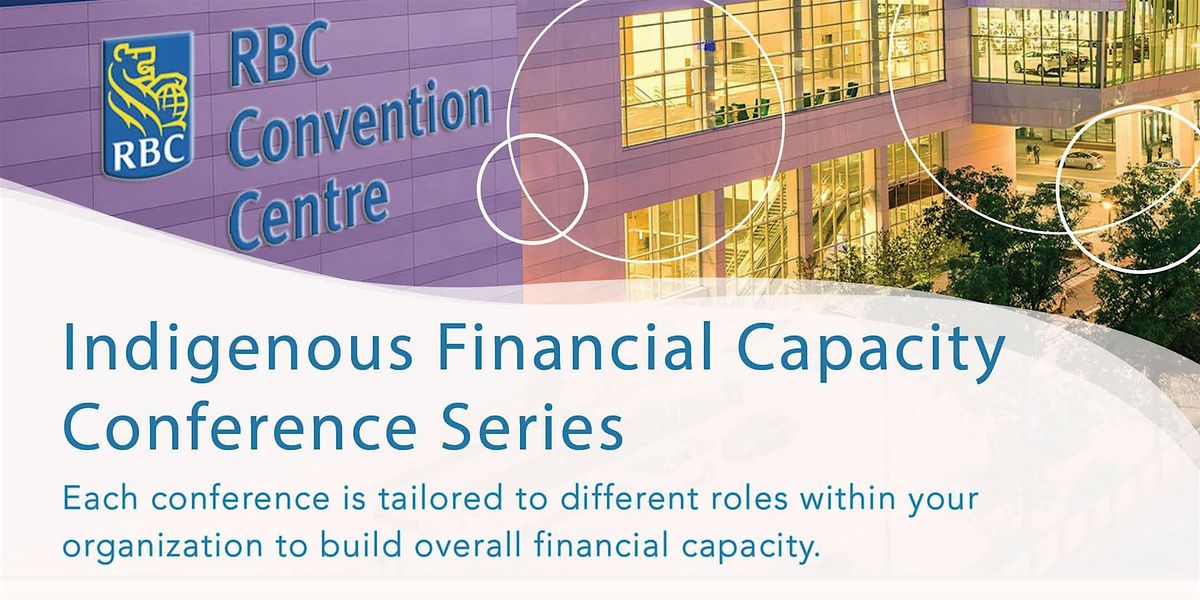 RBC

RBC Convention Centre

Indigenous Financial Capacity Conference Series

Each conference is tailored to different roles within your organization to build overall financial capacity.